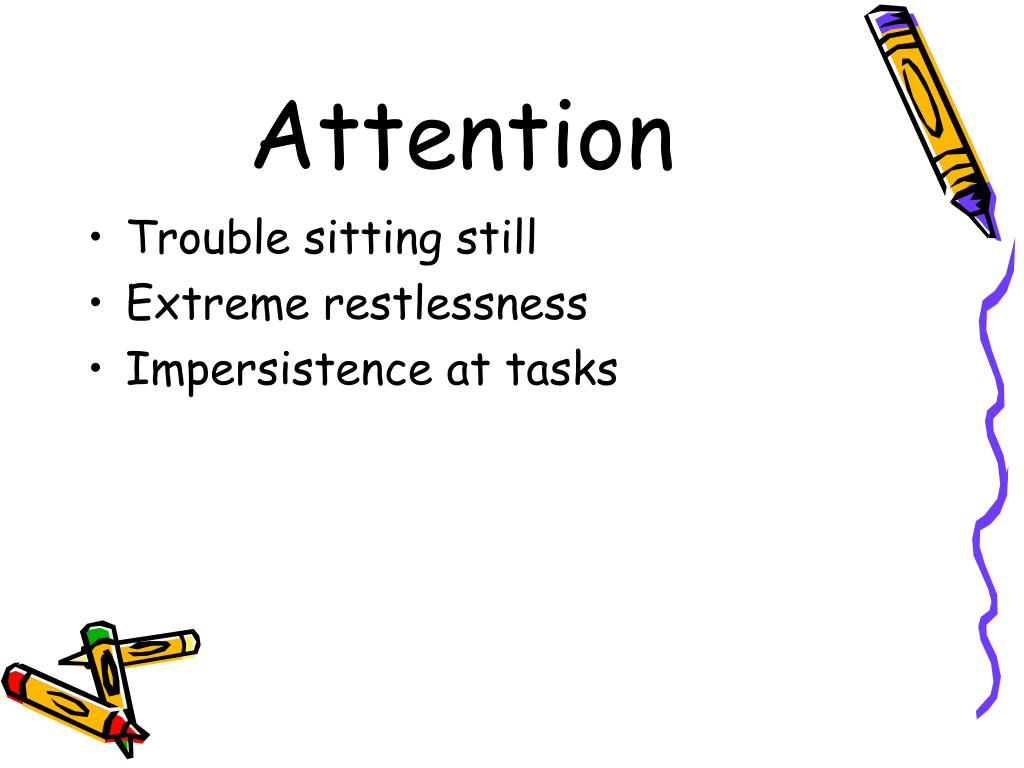 Attention

• Trouble sitting still
• Extreme restlessness
• Impersistence at tasks